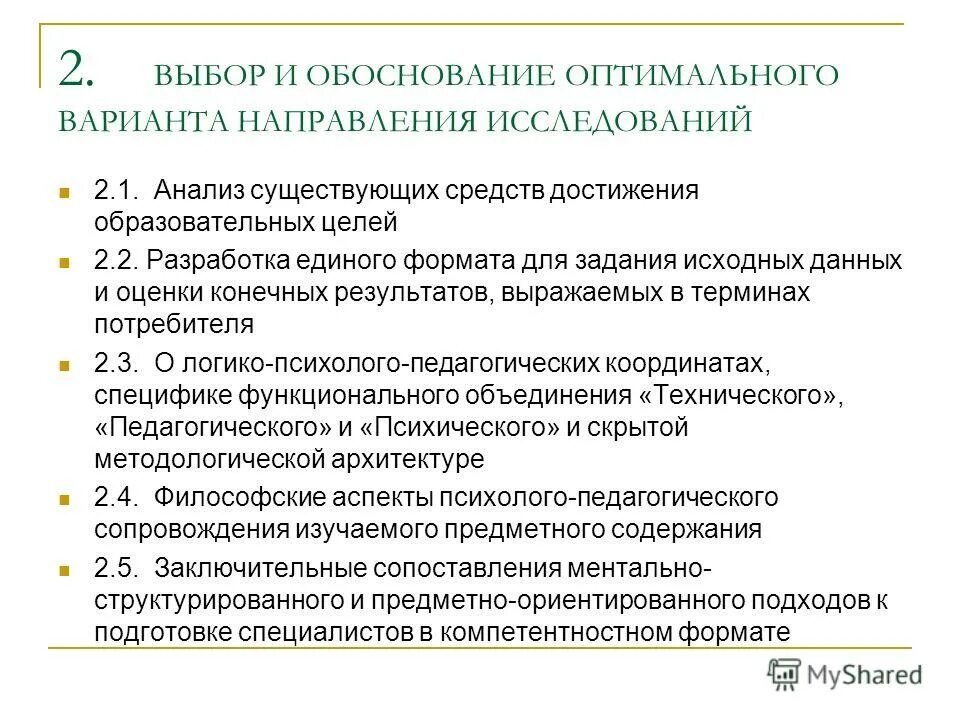 2. ВЫБОР И ОБОСНОВАНИЕ ОПТИМАЛЬНОГО ВАРИАНТА НАПРАВЛЕНИЯ ИССЛЕДОВАНИЙ

2.1. Анализ существующих средств достижения образовательных целей

2.2. Разработка единого формата для задания исходных данных и оценки конечных результатов, выражаемых в терминах потребителя

2.3. О логико-психолого-педагогических координатах, специфике функционального объединения «Технического», «Педагогического» и «Психического» и скрытой методологической архитектуре

2.4. Философские аспекты психолого-педагогического сопровождения изучаемого предметного содержания

2.5. Заключительные сопоставления ментально-структурированного и предметно-ориентированного подходов к подготовке специалистов в компетентностном формате

MyShared